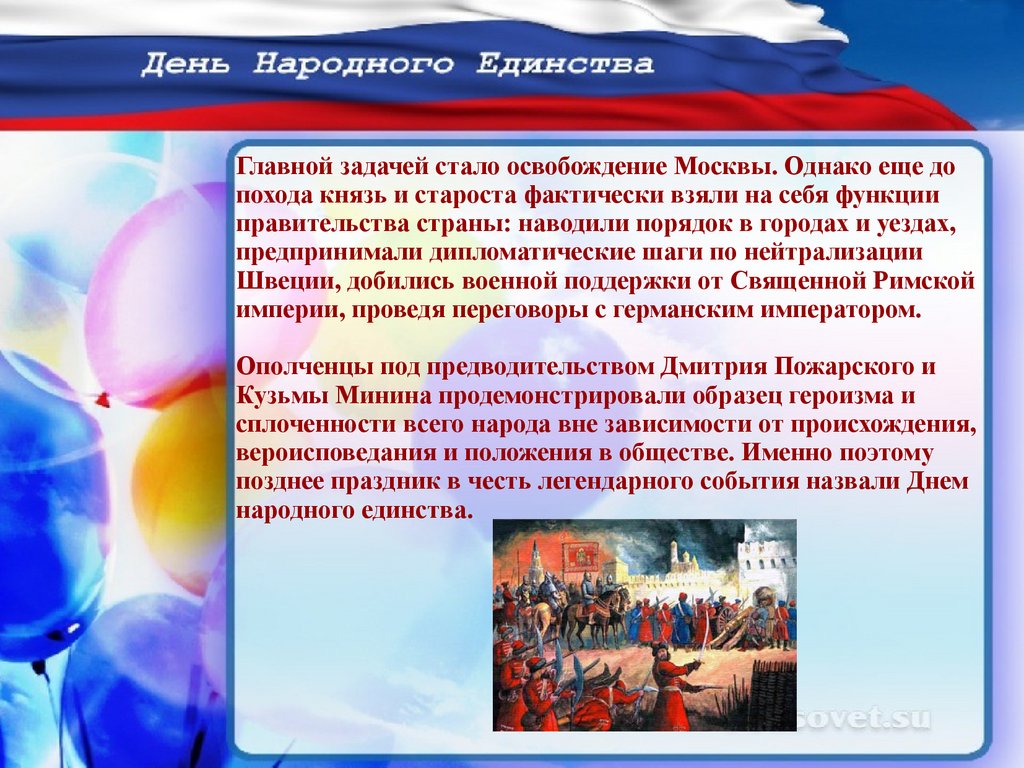 День Народного Единства

Главной задачей стало освобождение Москвы. Однако еще до похода князь и староста фактически взяли на себя функции правительства страны: наводили порядок в городах и уездах, предпринимали дипломатические шаги по нейтрализации Швеции, добились военной поддержки от Священной Римской империи, проведя переговоры с германским императором.

Ополченцы под предводительством Дмитрия Пожарского и Кузьмы Минина продемонстрировали образец героизма и сплоченности всего народа вне зависимости от происхождения, вероисповедания и положения в обществе. Именно поэтому позднее праздник в честь легендарного события назвали Днем народного единства.

sovet.su